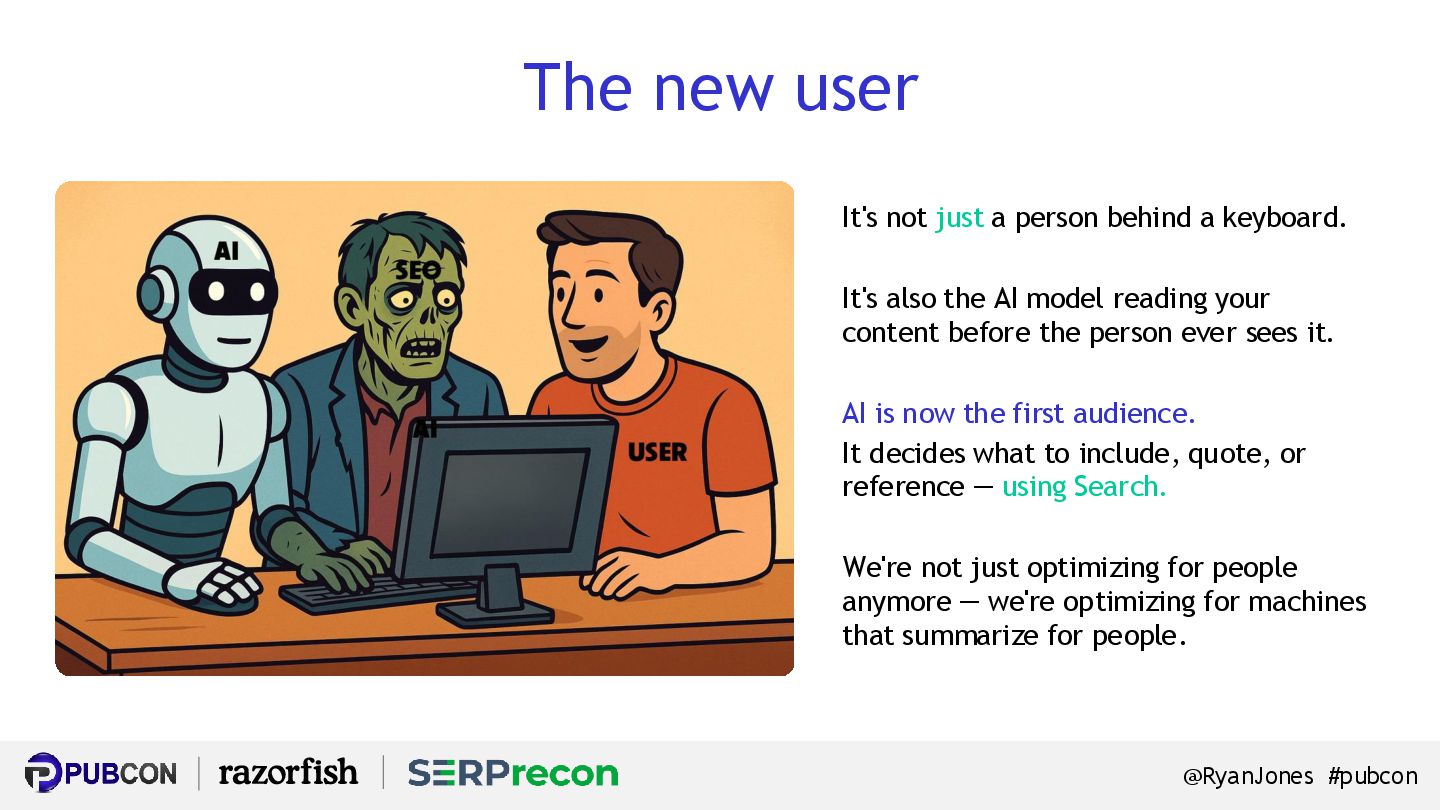 The new user

AI

SEO

AI

USER

It's not just a person behind a keyboard.

It's also the AI model reading your content before the person ever sees it.

AI is now the first audience.
It decides what to include, quote, or reference — using Search.

We're not just optimizing for people anymore — we're optimizing for machines that summarize for people.

PUBCON | razorfish | SERPrecon

@RyanJones #pubcon